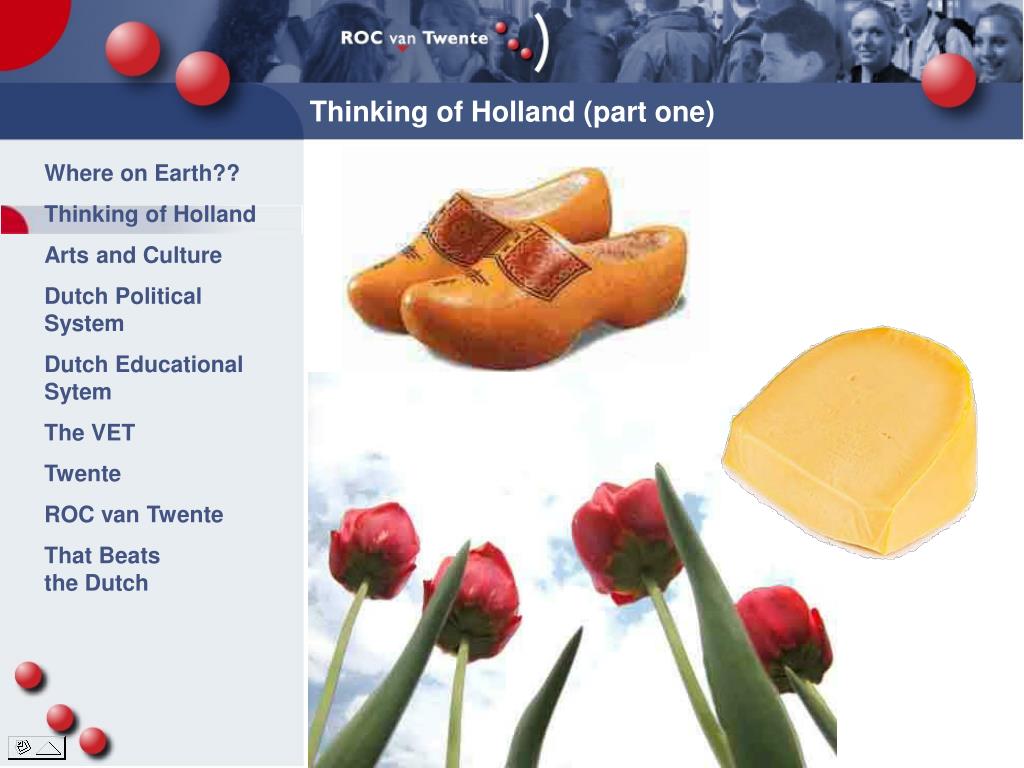 ROC van Twente

Thinking of Holland (part one)

Where on Earth??

Thinking of Holland

Arts and Culture

Dutch Political System

Dutch Educational Sytem

The VET

Twente

ROC van Twente

That Beats the Dutch